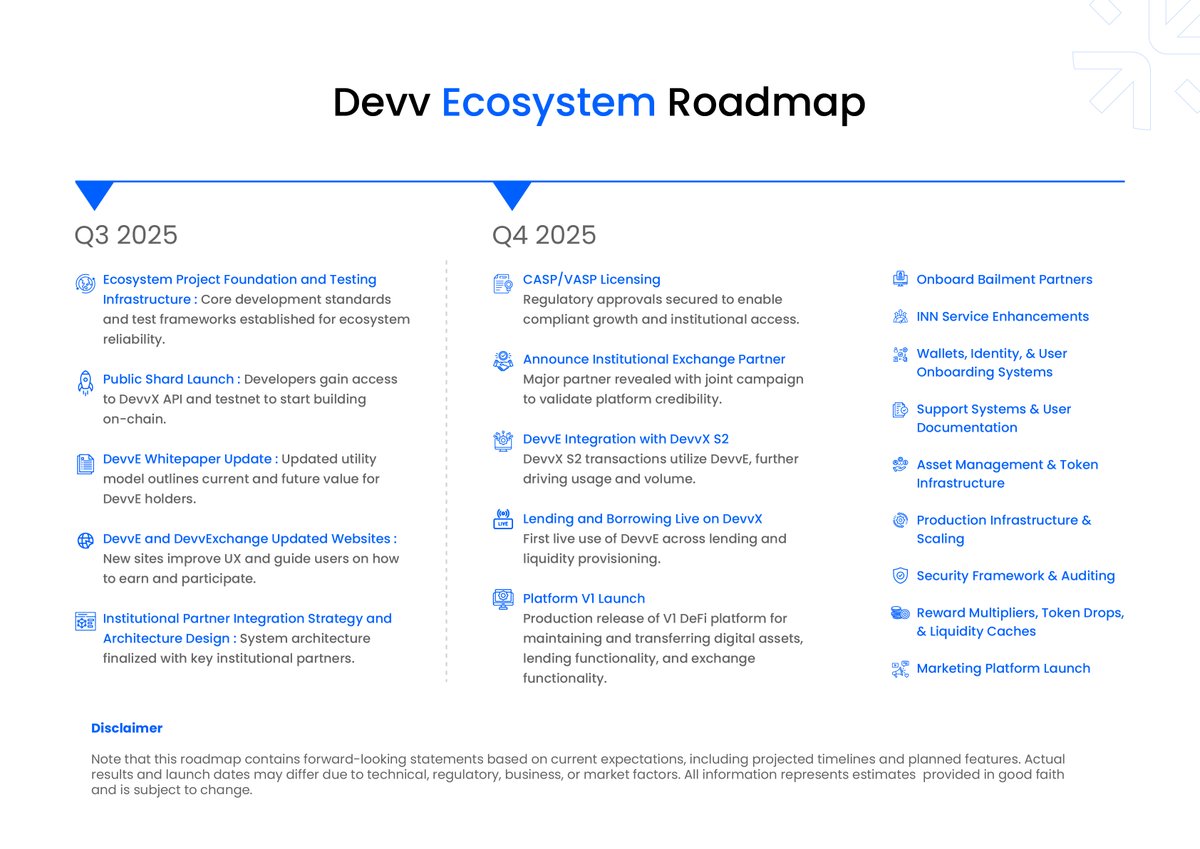 Devv Ecosystem Roadmap

Q3 2025

Ecosystem Project Foundation and Testing Infrastructure : Core development standards and test frameworks established for ecosystem reliability.

Public Shard Launch : Developers gain access to DevvX API and testnet to start building on-chain.

DevvE Whitepaper Update : Updated utility model outlines current and future value for DevvE holders.

DevvE and DevvExchange Updated Websites : New sites improve UX and guide users on how to earn and participate.

Institutional Partner Integration Strategy and Architecture Design : System architecture finalized with key institutional partners.

Q4 2025

CASP/VASP Licensing
Regulatory approvals secured to enable compliant growth and institutional access.

Announce Institutional Exchange Partner
Major partner revealed with joint campaign to validate platform credibility.

DevvE Integration with DevvX S2
DevvX S2 transactions utilize DevvE, further driving usage and volume.

Lending and Borrowing Live on DevvX
First live use of DevvE across lending and liquidity provisioning.

Platform V1 Launch
Production release of V1 DeFi platform for maintaining and transferring digital assets, lending functionality, and exchange functionality.

Onboard Bailment Partners

INN Service Enhancements

Wallets, Identity, & User Onboarding Systems

Support Systems & User Documentation

Asset Management & Token Infrastructure

Production Infrastructure & Scaling

Security Framework & Auditing

Reward Multipliers, Token Drops, & Liquidity Caches

Marketing Platform Launch

Disclaimer

Note that this roadmap contains forward-looking statements based on current expectations, including projected timelines and planned features. Actual results and launch dates may differ due to technical, regulatory, business, or market factors. All information represents estimates provided in good faith and is subject to change.